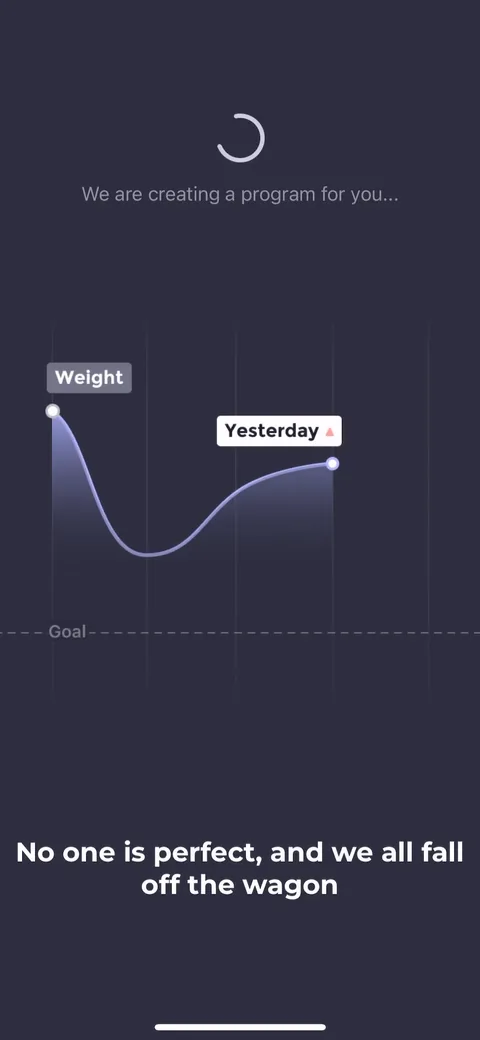 We are creating a program for you...

Weight

Yesterday

Goal

No one is perfect, and we all fall off the wagon